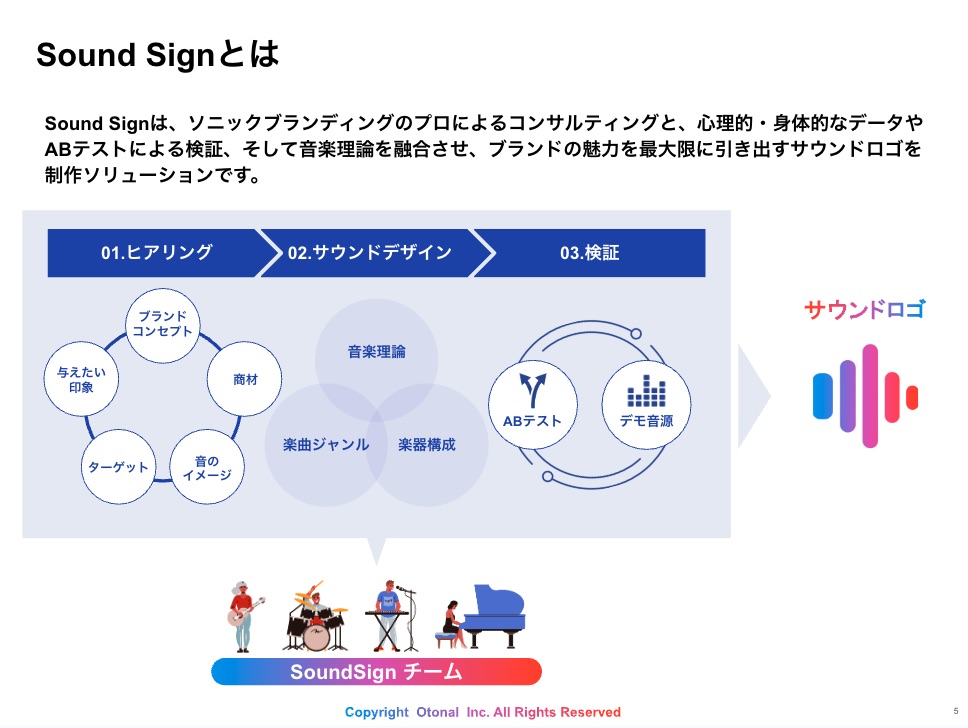 Sound Signとは

Sound Signは、ソニックブランディングのプロによるコンサルティングと、心理的・身体的なデータやABテストによる検証、そして音楽理論を融合させ、ブランドの魅力を最大限に引き出すサウンドロゴを制作ソリューションです。

01.ヒアリング
02.サウンドデザイン
03.検証

ブランドコンセプト
商材
音のイメージ
ターゲット
与えたい印象

音楽理論
楽曲ジャンル
楽器構成

ABテスト
デモ音源

サウンドロゴ

SoundSign チーム

Copyright Otonal Inc. All Rights Reserved

5